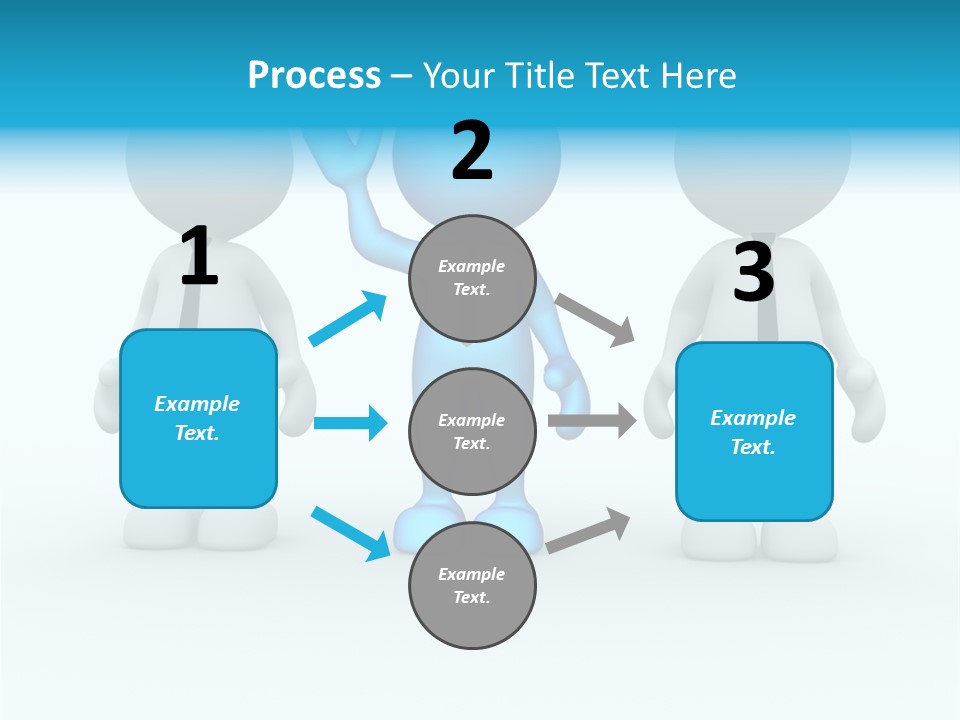 Process – Your Title Text Here

1

Example Text.

2

Example Text.

Example Text.

Example Text.

3

Example Text.